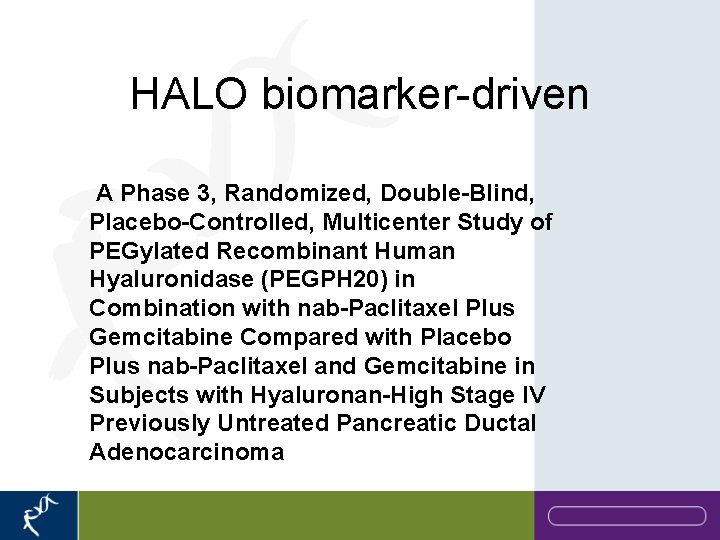 HALO biomarker-driven

A Phase 3, Randomized, Double-Blind, Placebo-Controlled, Multicenter Study of PEGylated Recombinant Human Hyaluronidase (PEGPH20) in Combination with nab-Paclitaxel Plus Gemcitabine Compared with Placebo Plus nab-Paclitaxel and Gemcitabine in Subjects with Hyaluronan-High Stage IV Previously Untreated Pancreatic Ductal Adenocarcinoma